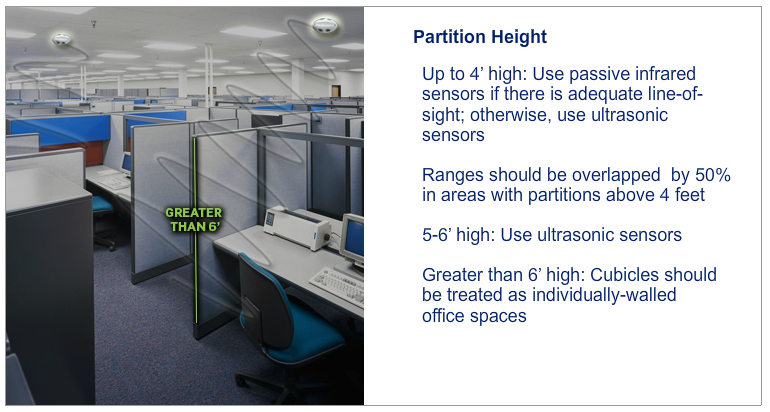 GREATER THAN 6'

Partition Height

Up to 4' high: Use passive infrared sensors if there is adequate line-of-sight; otherwise, use ultrasonic sensors

Ranges should be overlapped by 50% in areas with partitions above 4 feet

5-6' high: Use ultrasonic sensors

Greater than 6' high: Cubicles should be treated as individually-walled office spaces